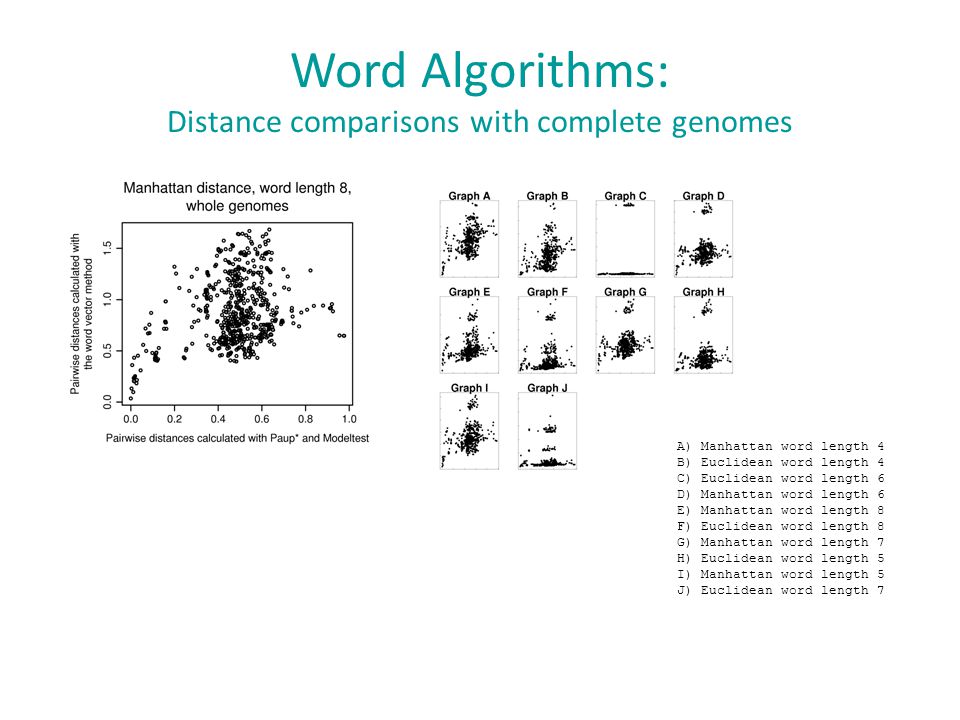 Word Algorithms:
Distance comparisons with complete genomes

Manhattan distance, word length 8, whole genomes

Pairwise distances calculated with the word vector method

0.0
0.5
1.0
1.5

0.0 0.2 0.4 0.6 0.8 1.0

Pairwise distances calculated with Paup* and Modeltest

Graph A
Graph B
Graph C
Graph D
Graph E
Graph F
Graph G
Graph H
Graph I
Graph J

A) Manhattan word length 4
B) Euclidean word length 4
C) Euclidean word length 6
D) Manhattan word length 6
E) Manhattan word length 8
F) Euclidean word length 8
G) Manhattan word length 7
H) Euclidean word length 5
I) Manhattan word length 5
J) Euclidean word length 7